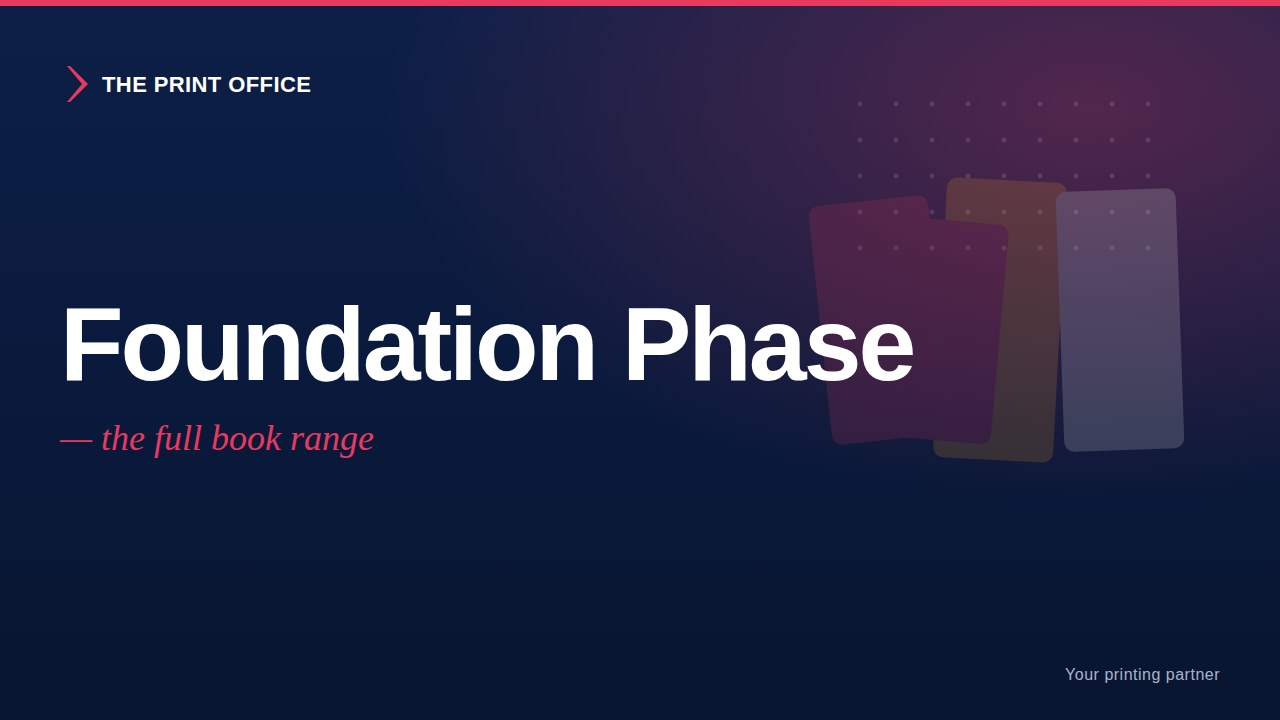 THE PRINT OFFICE

Foundation Phase

— the full book range

Your printing partner